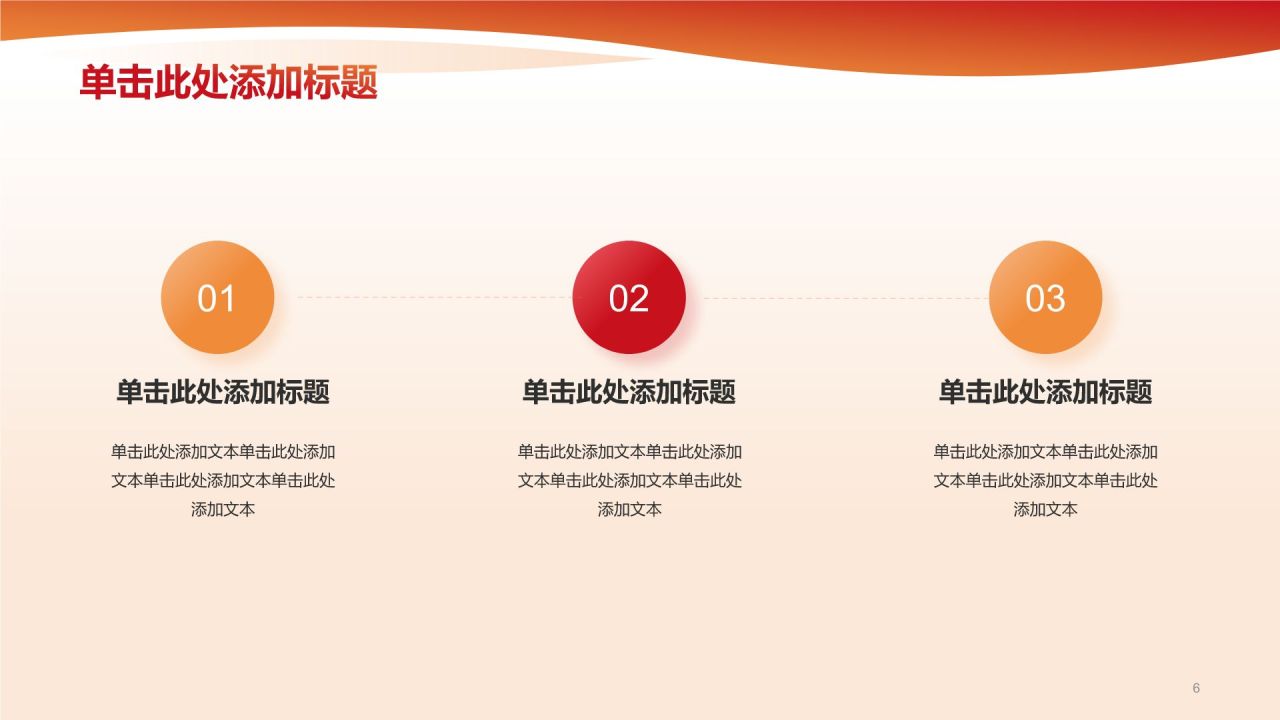 单击此处添加标题

01

单击此处添加标题

单击此处添加文本单击此处添加文本单击此处添加文本单击此处添加文本

02

单击此处添加标题

单击此处添加文本单击此处添加文本单击此处添加文本单击此处添加文本

03

单击此处添加标题

单击此处添加文本单击此处添加文本单击此处添加文本单击此处添加文本

6